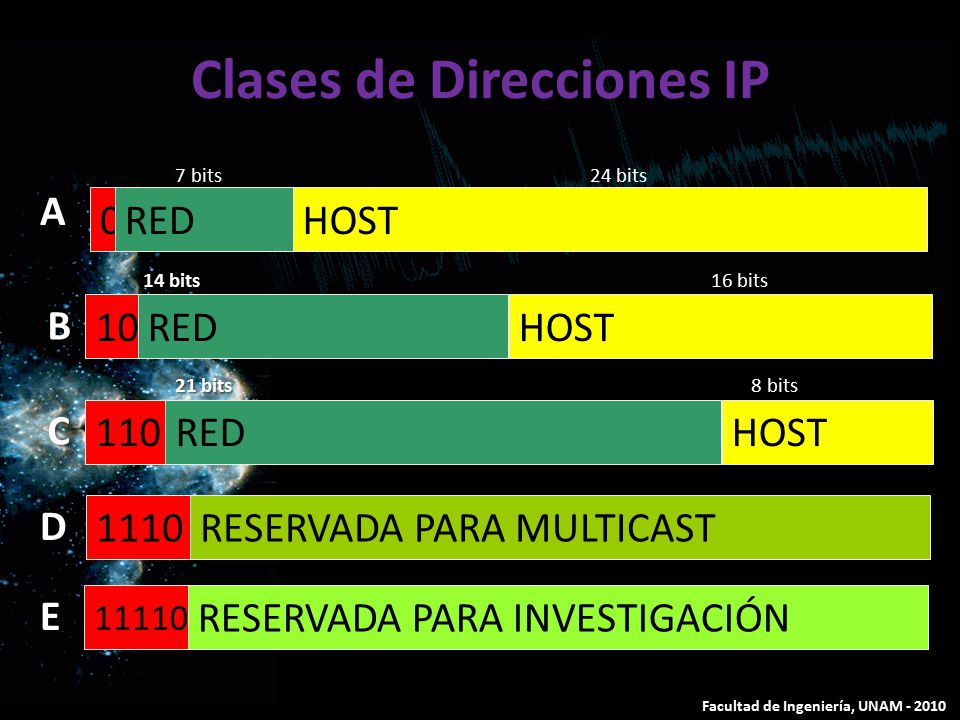 Clases de Direcciones IP

7 bits 24 bits

A 0 RED HOST

14 bits 16 bits

B 10 RED HOST

21 bits 8 bits

C 110 RED HOST

D 1110 RESERVADA PARA MULTICAST

E 11110 RESERVADA PARA INVESTIGACIÓN

Facultad de Ingeniería, UNAM - 2010